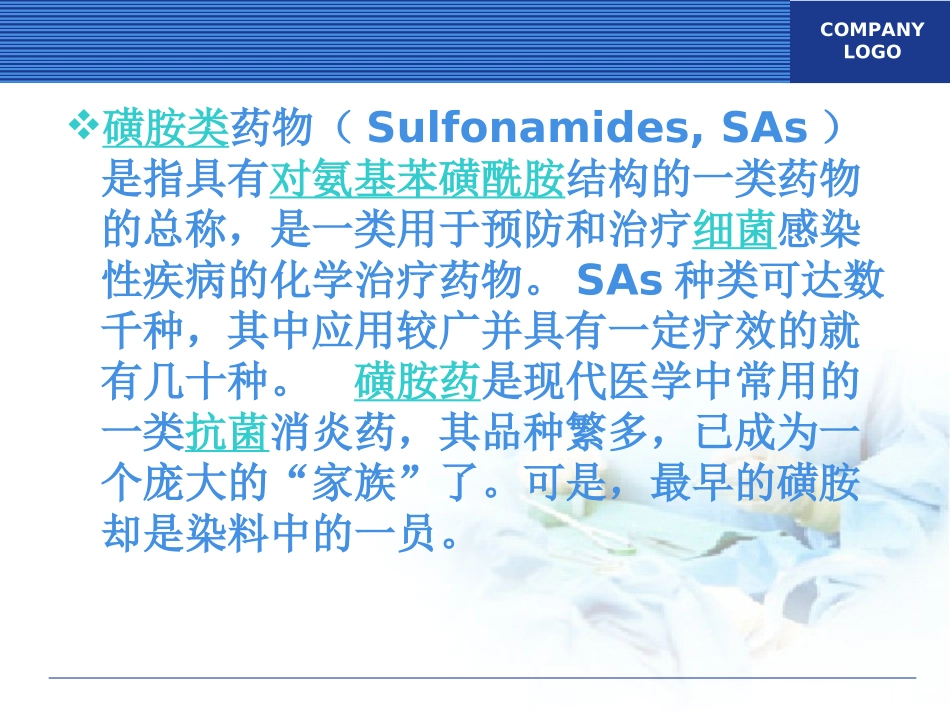 COMPANY LOGO

❖磺胺类药物（ Sulfonamides, SAs ）是指具有对氨基苯磺酰胺结构的一类药物的总称，是一类用于预防和治疗细菌感染性疾病的化学治疗药物。 SAs 种类可达数千种，其中应用较广并具有一定疗效的就有几十种。 磺胺药是现代医学中常用的一类抗菌消炎药，其品种繁多，已成为一个庞大的“家族”了。可是，最早的磺胺却是染料中的一员。